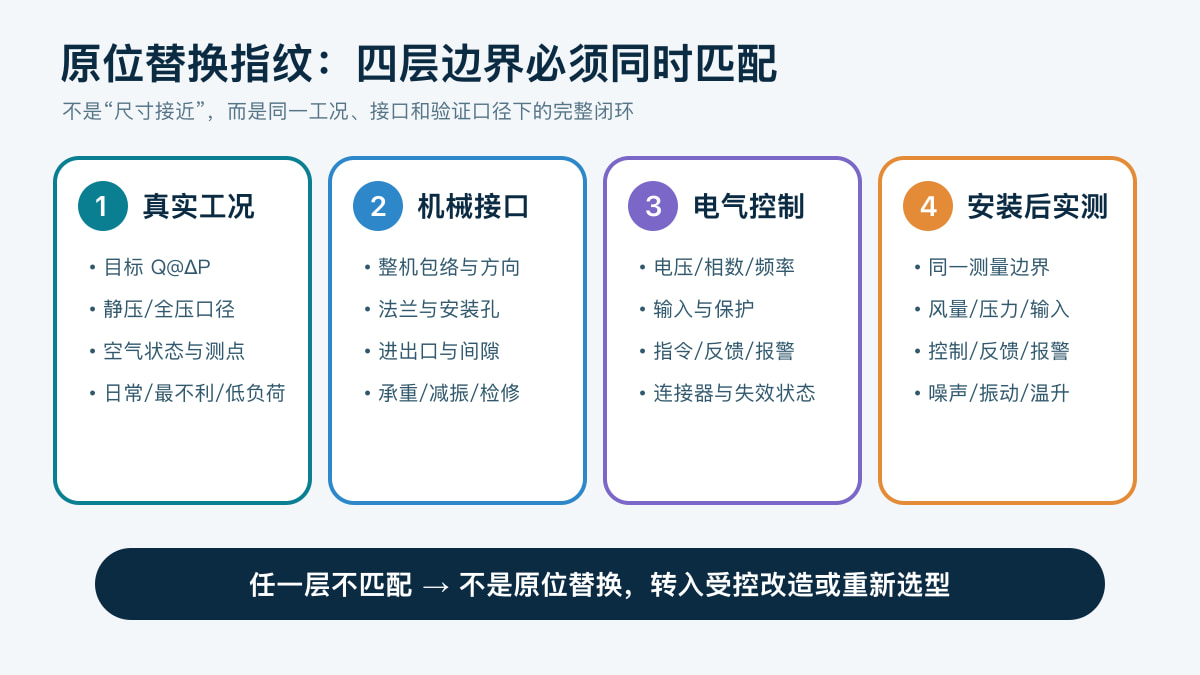 原位替换指纹：四层边界必须同时匹配

不是“尺寸接近”，而是同一工况、接口和验证口径下的完整闭环

1 真实工况

• 目标 Q@ΔP
• 静压/全压口径
• 空气状态与测点
• 日常/最不利/低负荷

2 机械接口

• 整机包络与方向
• 法兰与安装孔
• 进出口与间隙
• 承重/减振/检修

3 电气控制

• 电压/相数/频率
• 输入与保护
• 指令/反馈/报警
• 连接器与失效状态

4 安装后实测

• 同一测量边界
• 风量/压力/输入
• 控制/反馈/报警
• 噪声/振动/温升

任一层不匹配 → 不是原位替换，转入受控改造或重新选型